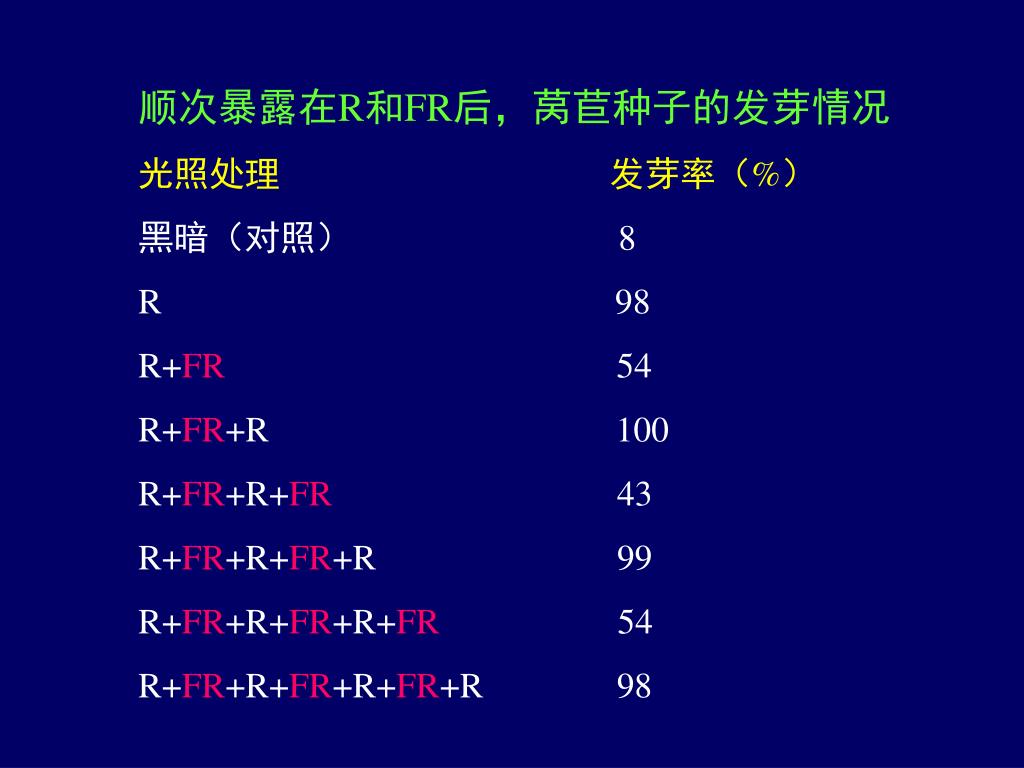 顺次暴露在R和FR后，莴苣种子的发芽情况

| 光照处理 | 发芽率（%） |
|---|---|
| 黑暗（对照） | 8 |
| R | 98 |
| R+FR | 54 |
| R+FR+R | 100 |
| R+FR+R+FR | 43 |
| R+FR+R+FR+R | 99 |
| R+FR+R+FR+R+FR | 54 |
| R+FR+R+FR+R+FR+R | 98 |